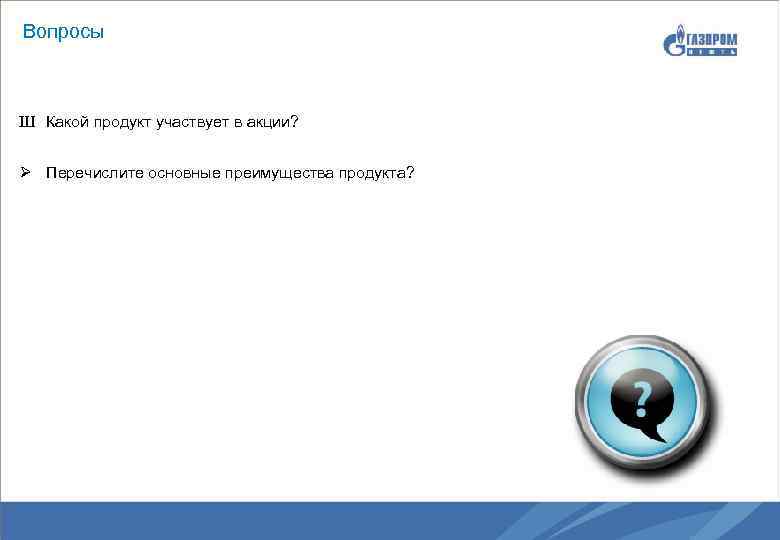 Вопросы

ГАЗПРОМ НЕФТЬ

Ш Какой продукт участвует в акции?

➢ Перечислите основные преимущества продукта?

?